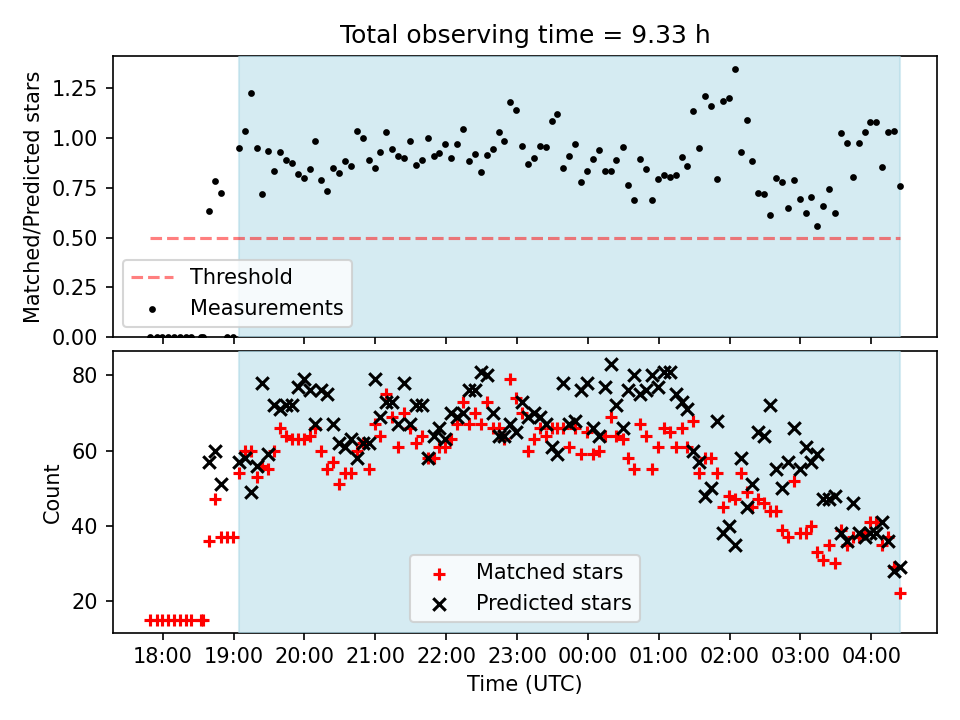 Total observing time = 9.33 h

Matched/Predicted stars

1.25
1.00
0.75
0.50
0.25
0.00

Threshold
Measurements

Count

80
60
40
20

Matched stars
Predicted stars

18:00 19:00 20:00 21:00 22:00 23:00 00:00 01:00 02:00 03:00 04:00

Time (UTC)